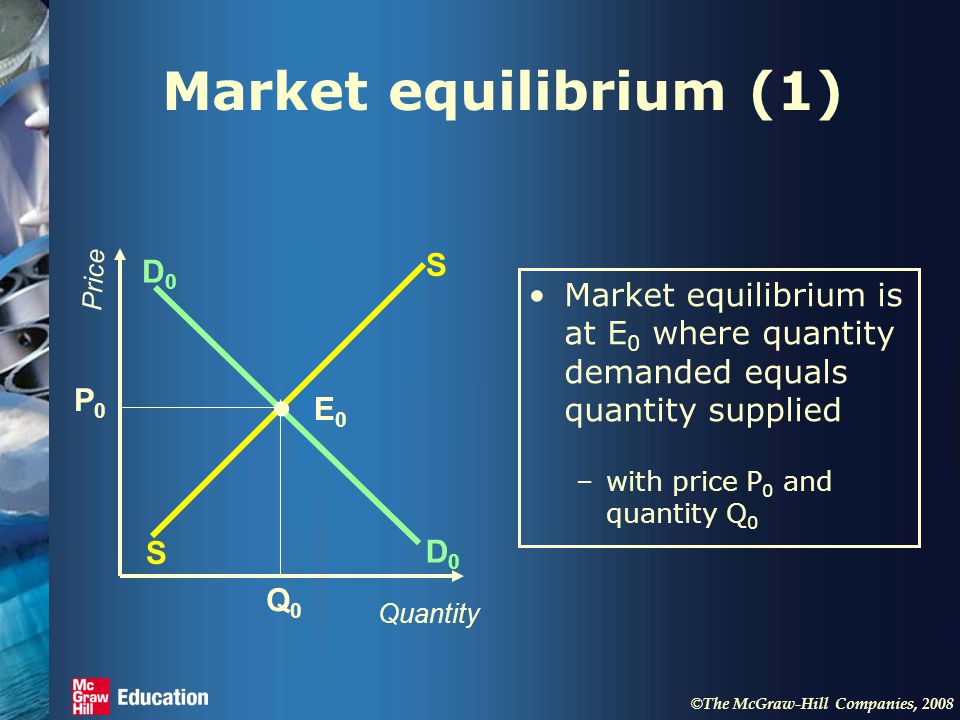 Market equilibrium (1)

Price

$D_0$

S

$P_0$

$E_0$

S

$D_0$

$Q_0$

Quantity

• Market equilibrium is at $E_0$ where quantity demanded equals quantity supplied

– with price $P_0$ and quantity $Q_0$

Mc Graw Hill Education

©The McGraw-Hill Companies, 2008